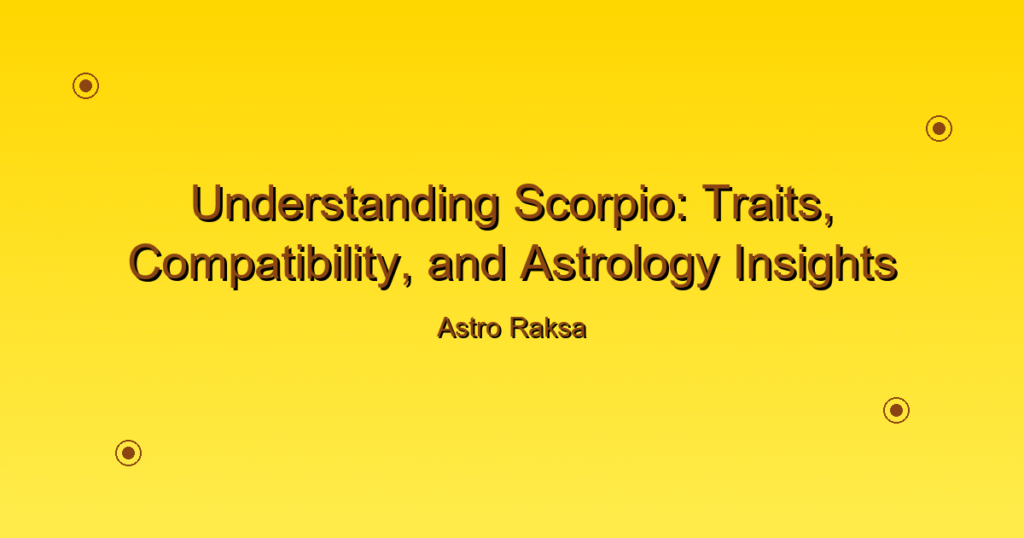 Understanding Scorpio: Traits, Compatibility, and Astrology Insights

Astro Raksa